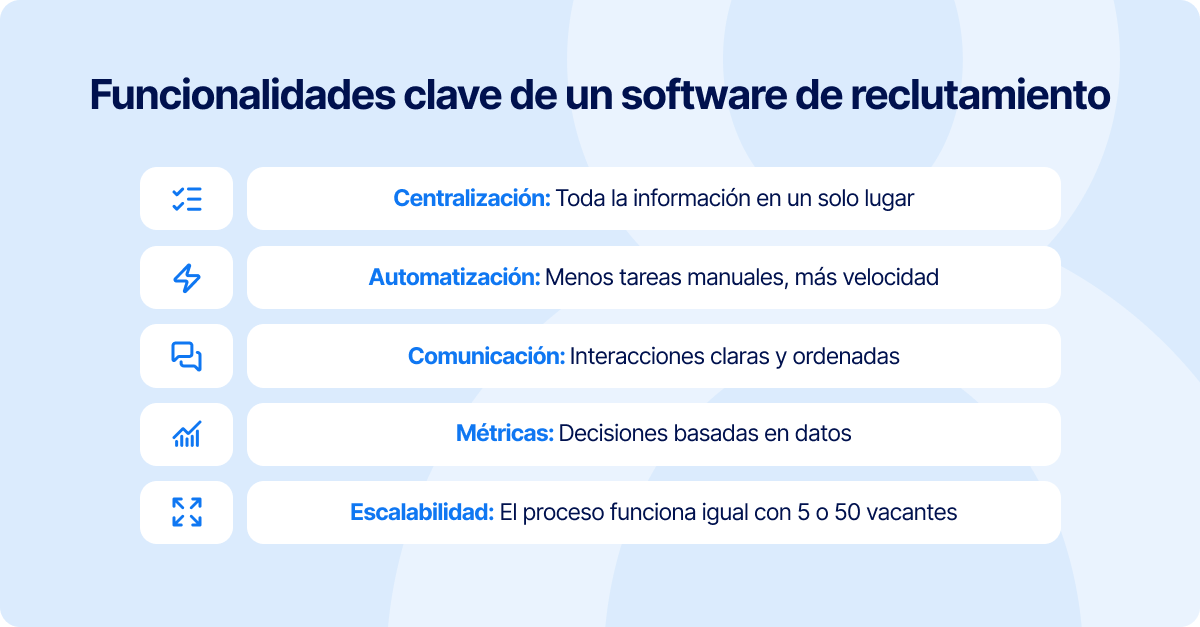 Funcionalidades clave de un software de reclutamiento

Centralización: Toda la información en un solo lugar

Automatización: Menos tareas manuales, más velocidad

Comunicación: Interacciones claras y ordenadas

Métricas: Decisiones basadas en datos

Escalabilidad: El proceso funciona igual con 5 o 50 vacantes